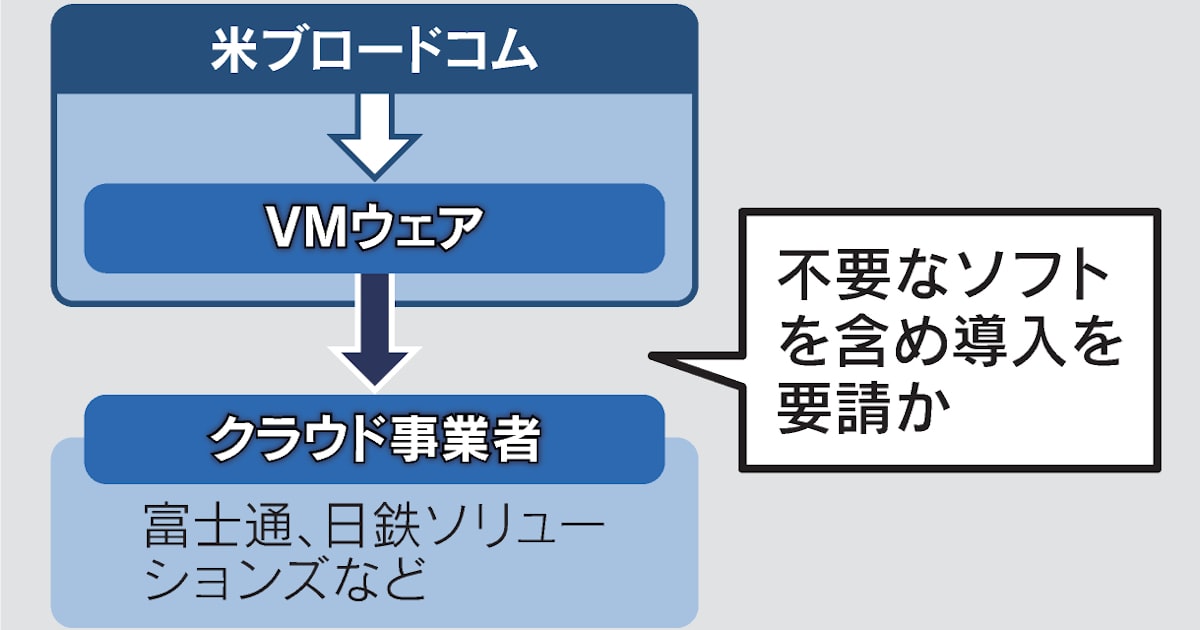 米ブロードコム

VMウェア

クラウド事業者

富士通、日鉄ソリューションズなど

不要なソフトを含め導入を要請か